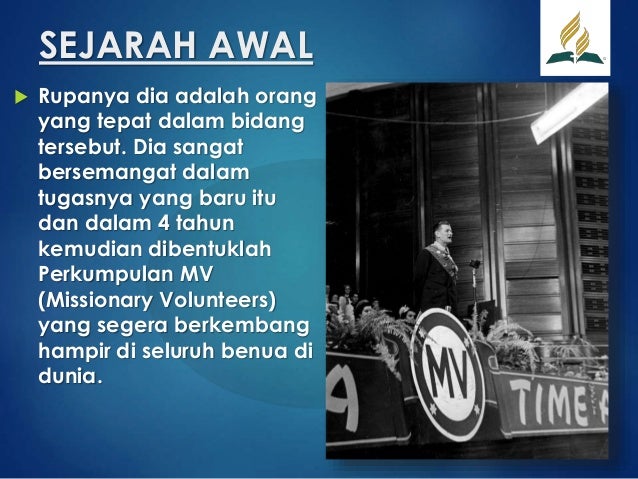 SEJARAH AWAL

Rupanya dia adalah orang yang tepat dalam bidang tersebut. Dia sangat bersemangat dalam tugasnya yang baru itu dan dalam 4 tahun kemudian dibentuklah Perkumpulan MV (Missionary Volunteers) yang segera berkembang hampir di seluruh benua di dunia.

A
MV
TIME A